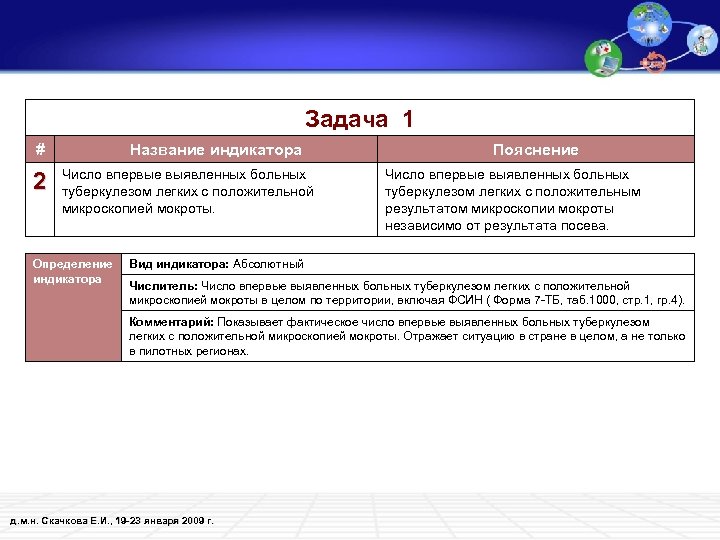 Задача 1

| # | Название индикатора | Пояснение |
|---|---|---|
| 2 | Число впервые выявленных больных туберкулезом легких с положительной микроскопией мокроты. | Число впервые выявленных больных туберкулезом легких с положительным результатом микроскопии мокроты независимо от результата посева. |

| Определение индикатора | Вид индикатора: Абсолютный |
|---|---|
| | Числитель: Число впервые выявленных больных туберкулезом легких с положительной микроскопией мокроты в целом по территории, включая ФСИН ( Форма 7-ТБ, таб.1000, стр.1, гр.4). |
| | Комментарий: Показывает фактическое число впервые выявленных больных туберкулезом легких с положительной микроскопией мокроты. Отражает ситуацию в стране в целом, а не только в пилотных регионах. |

д.м.н. Скачкова Е.И., 19-23 января 2009 г.